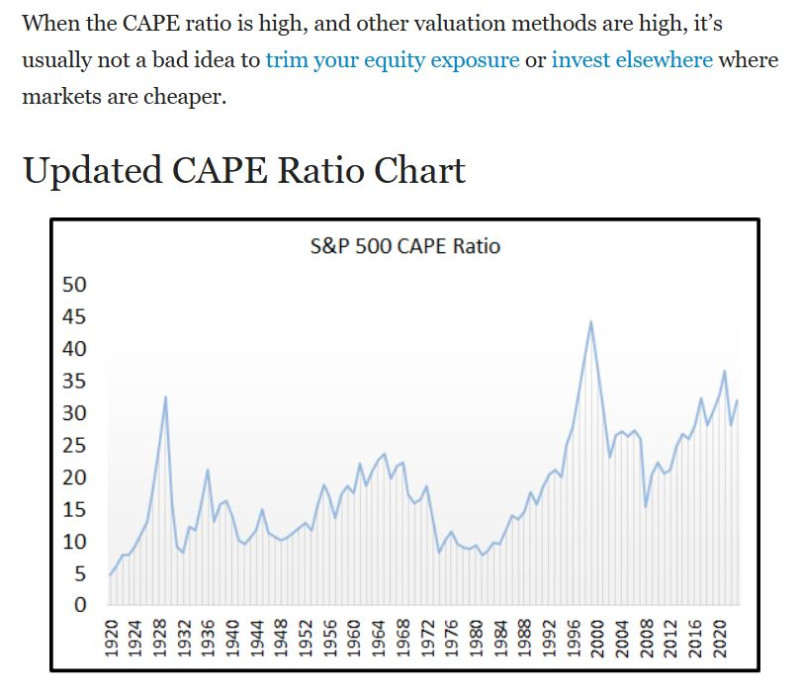 When the CAPE ratio is high, and other valuation methods are high, it's usually not a bad idea to trim your equity exposure or invest elsewhere where markets are cheaper.

Updated CAPE Ratio Chart

S&P 500 CAPE Ratio

50
45
40
35
30
25
20
15
10
5
0

1920 1924 1928 1932 1936 1940 1944 1948 1952 1956 1960 1964 1968 1972 1976 1980 1984 1988 1992 1996 2000 2004 2008 2012 2016 2020